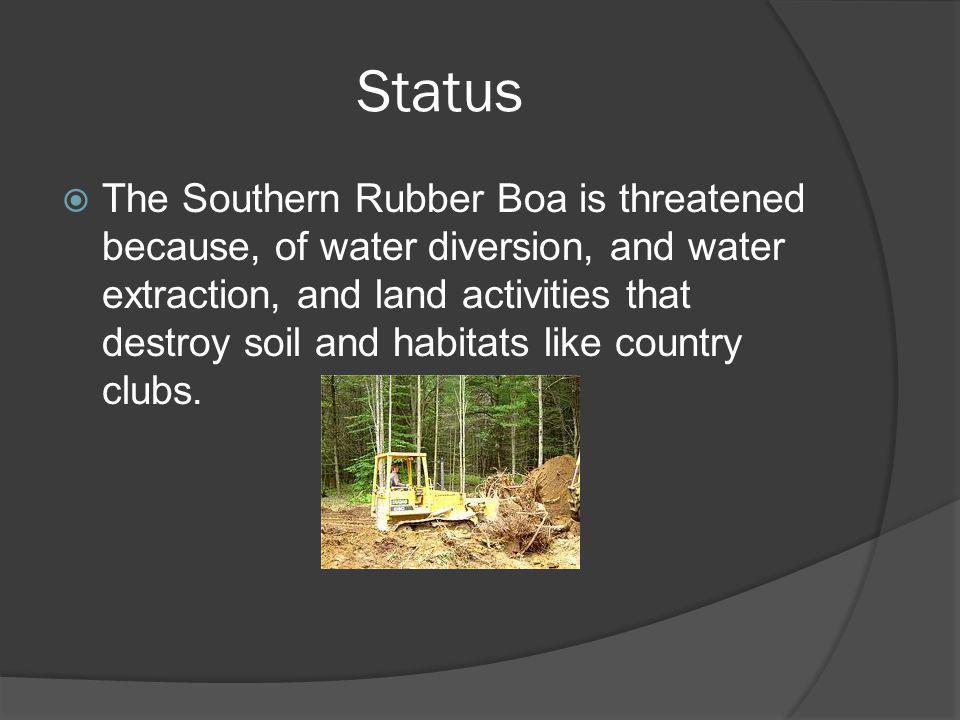 Status

The Southern Rubber Boa is threatened because, of water diversion, and water extraction, and land activities that destroy soil and habitats like country clubs.